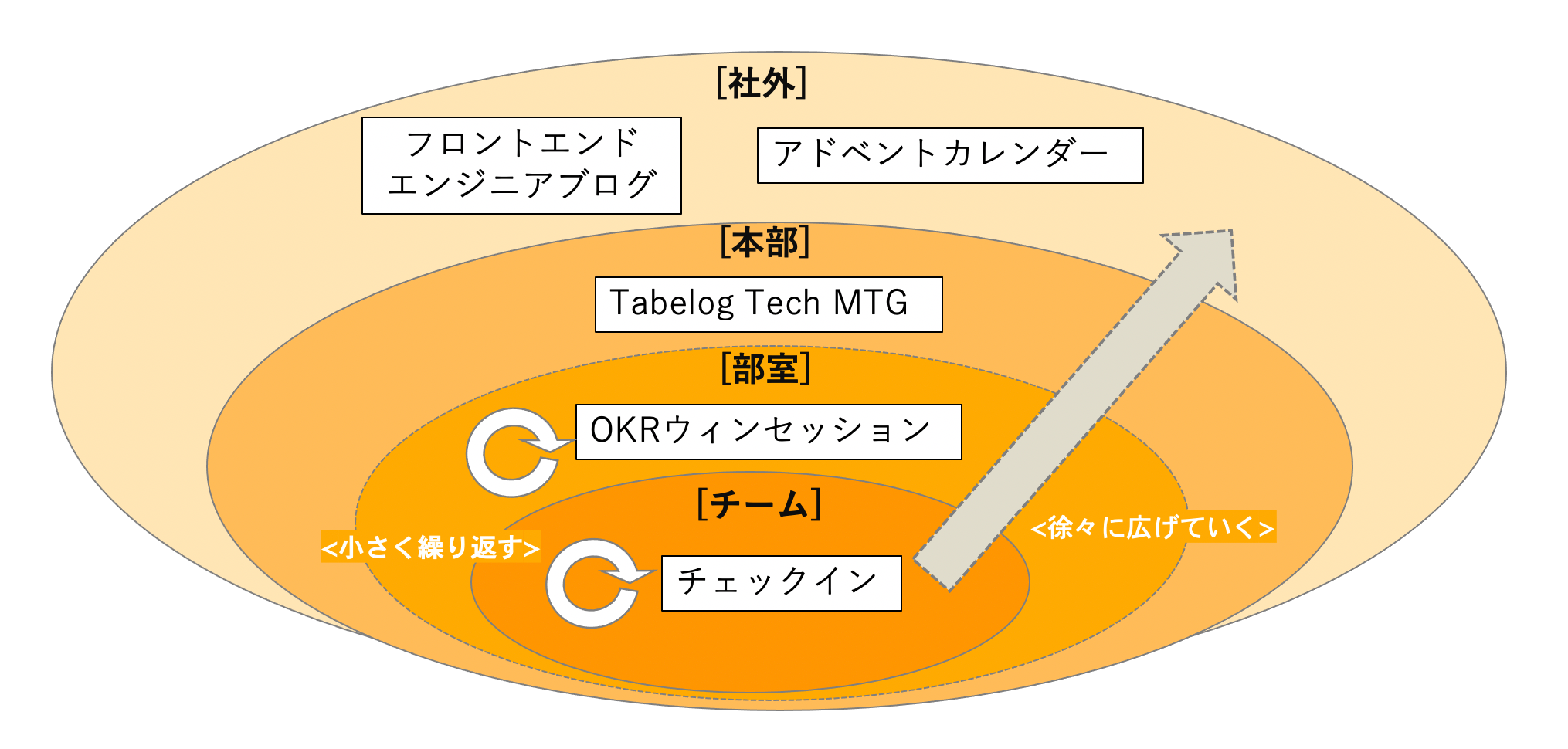 [社外]

フロントエンド
エンジニアブログ

アドベントカレンダー

[本部]

Tabelog Tech MTG

[部室]

OKRウィンセッション

[チーム]

<小さく繰り返す>

チェックイン

<徐々に広げていく>